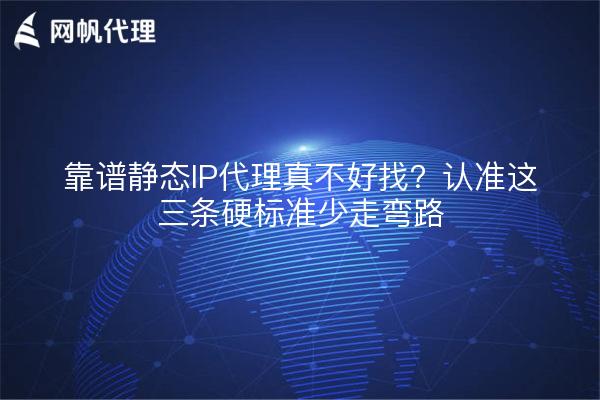 网帆代理

靠谱静态IP代理真不好找？认准这三条硬标准少走弯路